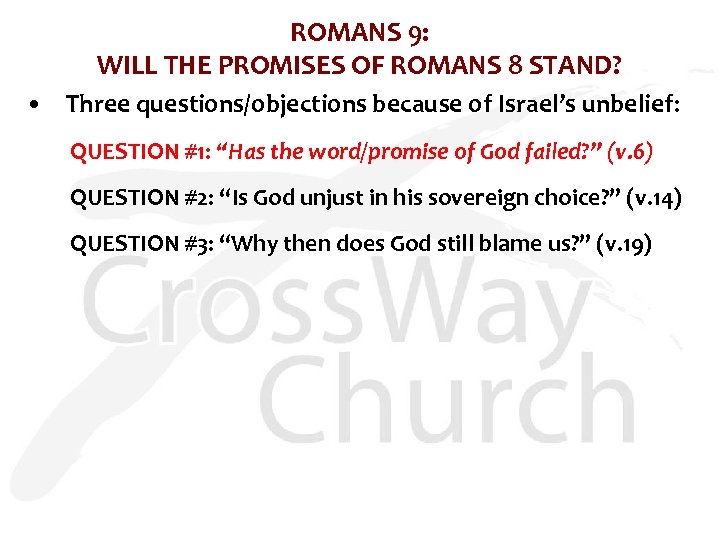 ROMANS 9:
WILL THE PROMISES OF ROMANS 8 STAND?

• Three questions/objections because of Israel's unbelief:

QUESTION #1: "Has the word/promise of God failed?" (v.6)

QUESTION #2: "Is God unjust in his sovereign choice?" (v.14)

QUESTION #3: "Why then does God still blame us?" (v.19)

CrossWay Church